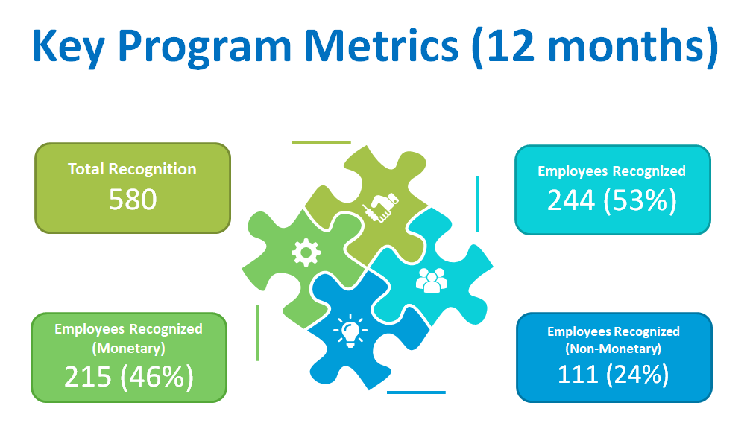 Key Program Metrics (12 months)

Total Recognition
580

Employees Recognized
244 (53%)

Employees Recognized (Monetary)
215 (46%)

Employees Recognized (Non-Monetary)
111 (24%)